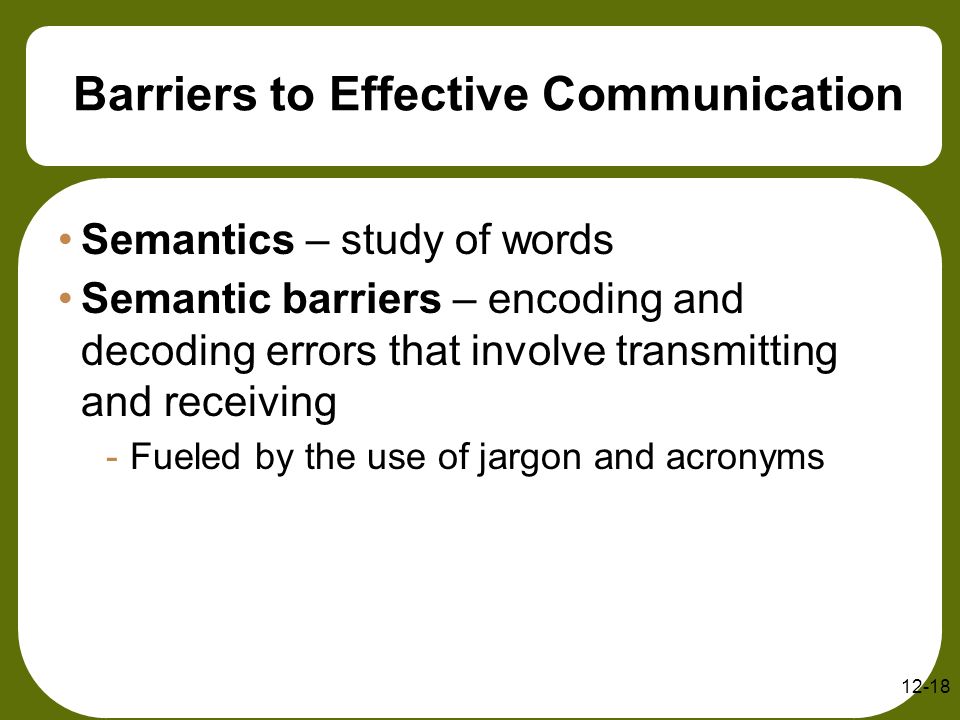 Barriers to Effective Communication

• Semantics – study of words
• Semantic barriers – encoding and decoding errors that involve transmitting and receiving
- Fueled by the use of jargon and acronyms

12-18